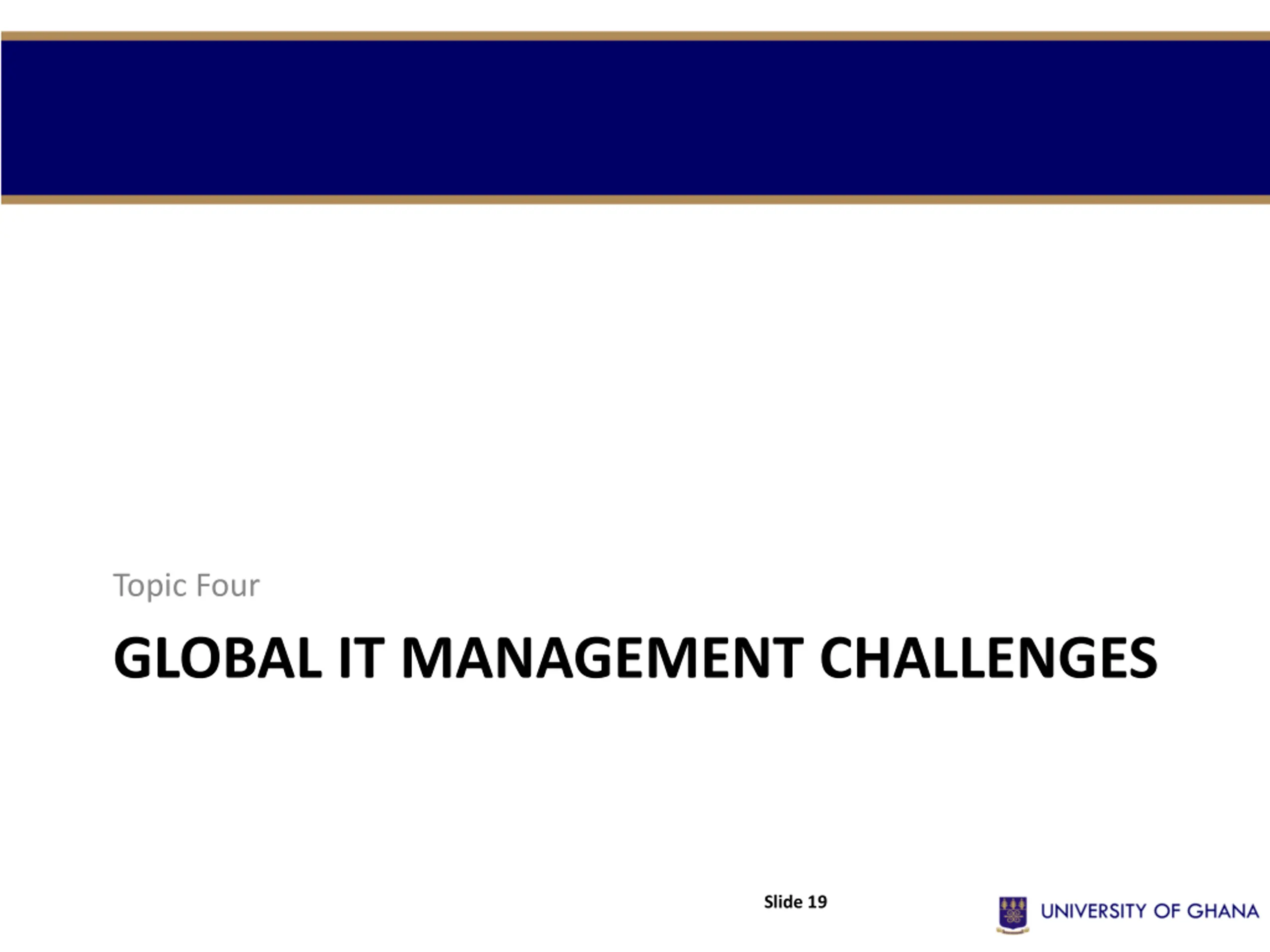 Topic Four

GLOBAL IT MANAGEMENT CHALLENGES

Slide 19

UNIVERSITY OF GHANA